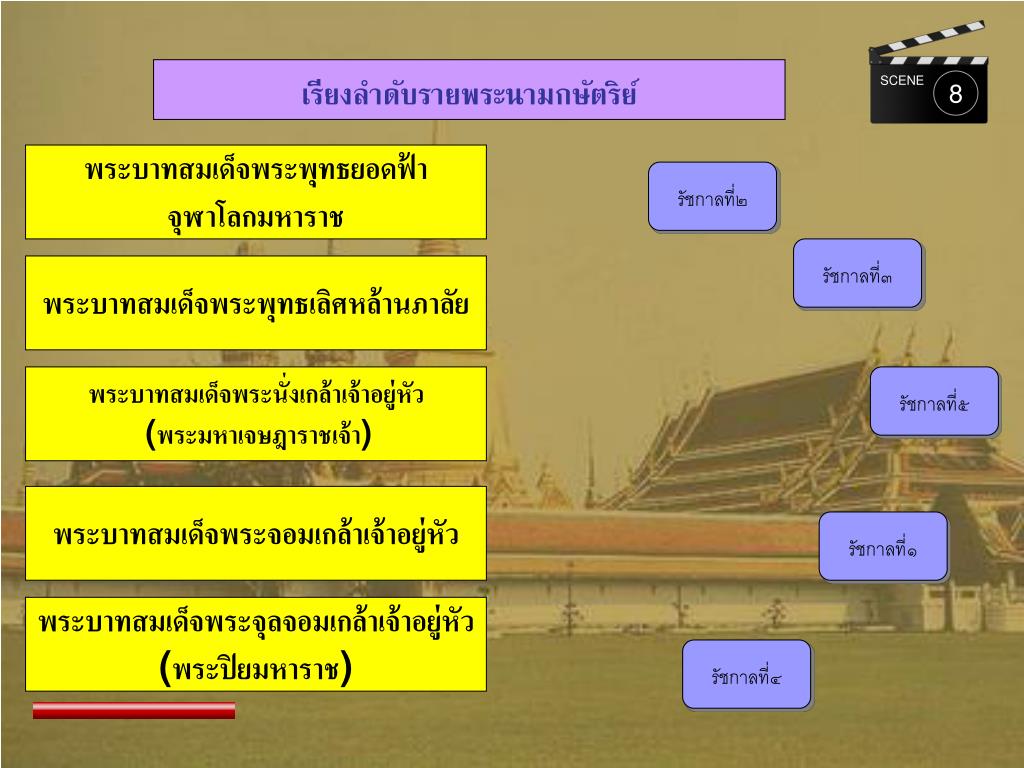 เรียงลำดับรายพระนามกษัตริย์

SCENE 8

พระบาทสมเด็จพระพุทธยอดฟ้าจุฬาโลกมหาราช

พระบาทสมเด็จพระพุทธเลิศหล้านภาลัย

พระบาทสมเด็จพระนั่งเกล้าเจ้าอยู่หัว (พระมหาเจษฎาราชเจ้า)

พระบาทสมเด็จพระจอมเกล้าเจ้าอยู่หัว

พระบาทสมเด็จพระจุลจอมเกล้าเจ้าอยู่หัว (พระปิยมหาราช)

รัชกาลที่๒

รัชกาลที่๓

รัชกาลที่๕

รัชกาลที่๑

รัชกาลที่๔